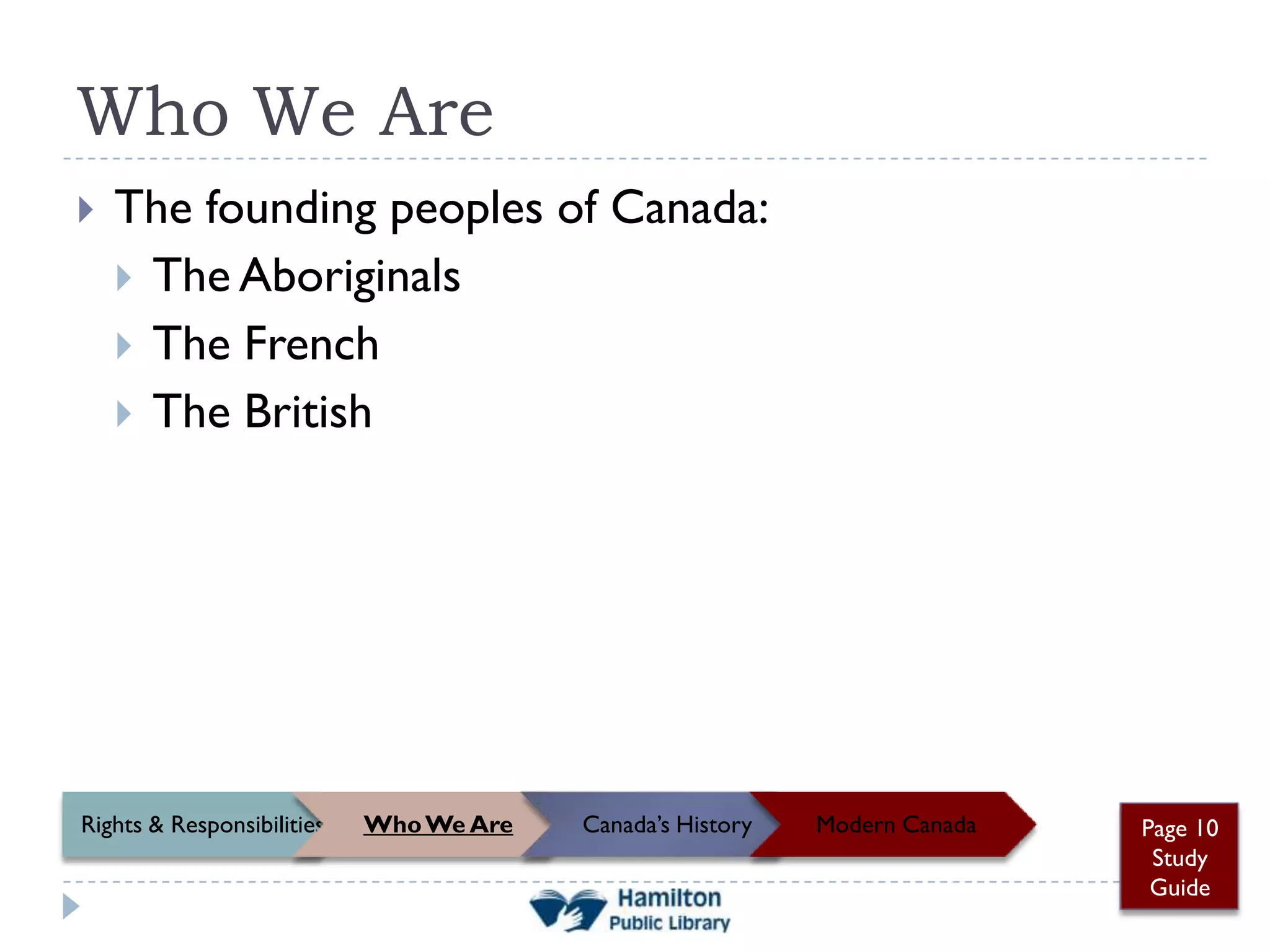 Who We Are

The founding peoples of Canada:

The Aboriginals

The French

The British

Rights & Responsibilities

Who We Are

Canada's History

Modern Canada

Page 10 Study Guide

Hamilton Public Library